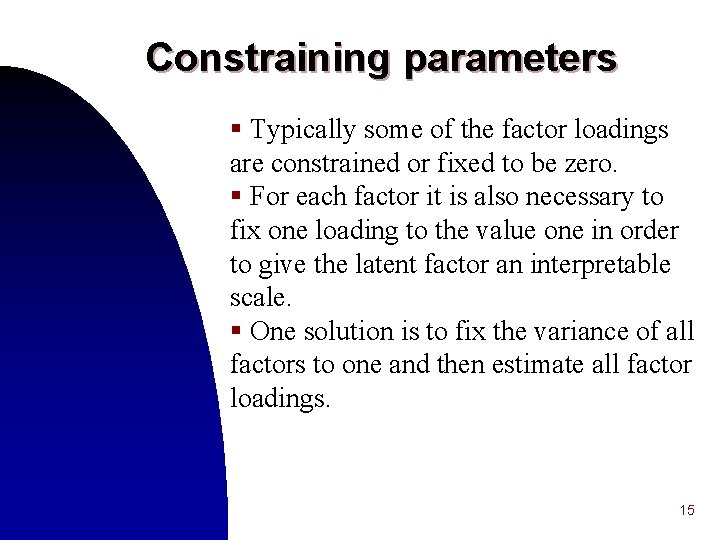 Constraining parameters

▪ Typically some of the factor loadings are constrained or fixed to be zero.

▪ For each factor it is also necessary to fix one loading to the value one in order to give the latent factor an interpretable scale.

▪ One solution is to fix the variance of all factors to one and then estimate all factor loadings.

15